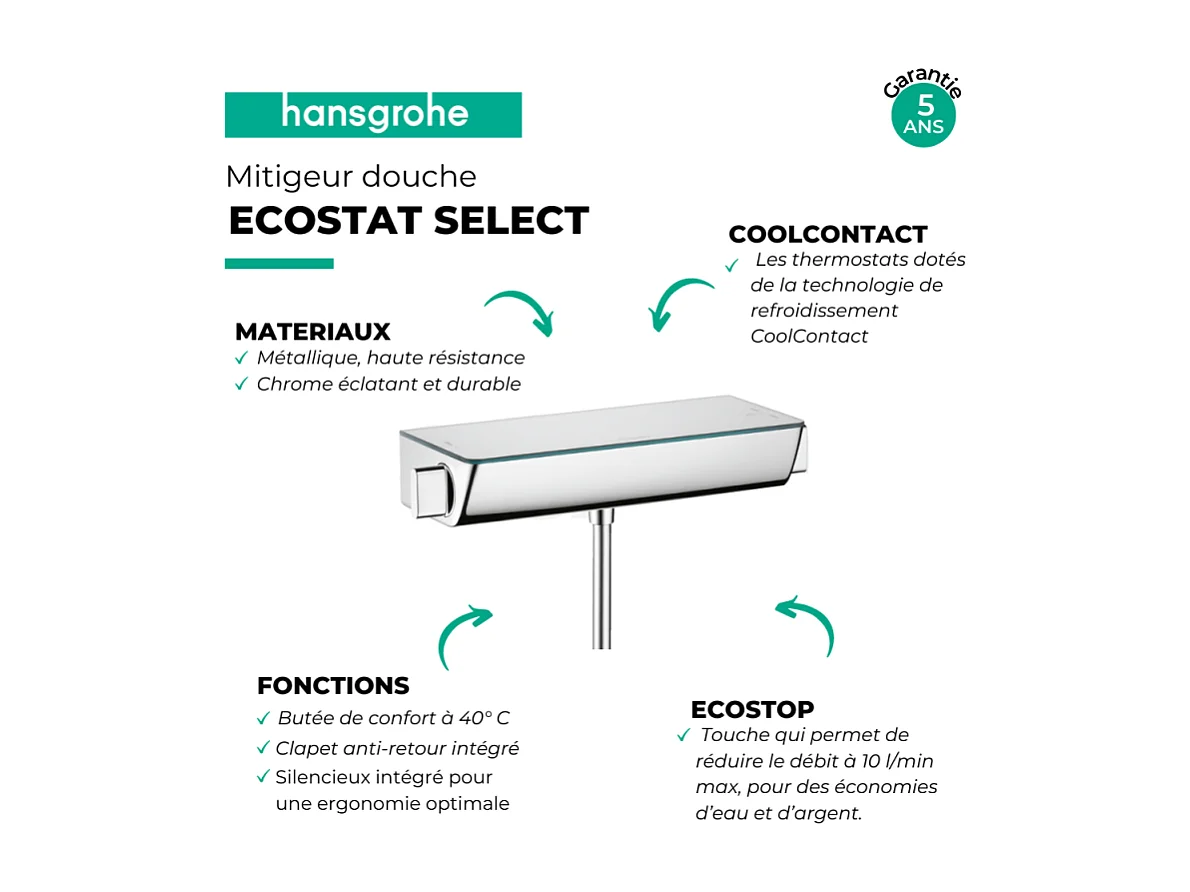 hansgrohe

Garantie
5
ANS

Mitigeur douche
ECOSTAT SELECT

COOLCONTACT
✓ Les thermostats dotés de la technologie de refroidissement CoolContact

MATERIAUX
✓ Métallique, haute résistance
✓ Chrome éclatant et durable

FONCTIONS
✓ Butée de confort à 40° C
✓ Clapet anti-retour intégré
✓ Silencieux intégré pour une ergonomie optimale

ECOSTOP
✓ Touche qui permet de réduire le débit à 10 l/min max, pour des économies d'eau et d'argent.